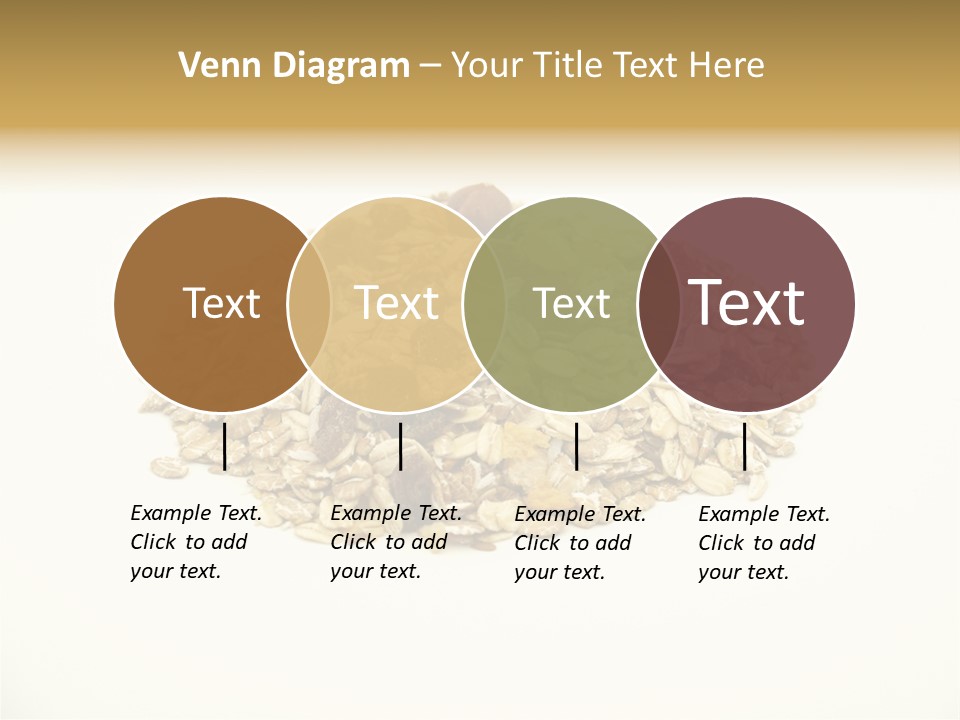 Venn Diagram – Your Title Text Here

Text

Text

Text

Text

Example Text. Click to add your text.

Example Text. Click to add your text.

Example Text. Click to add your text.

Example Text. Click to add your text.